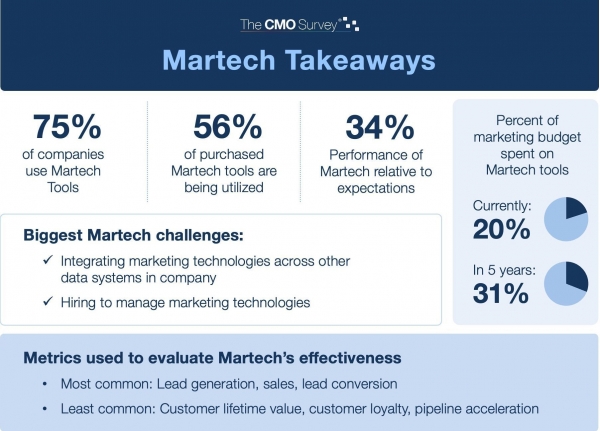 The CMO Survey®

Martech Takeaways

75%
of companies use Martech Tools

56%
of purchased Martech tools are being utilized

34%
Performance of Martech relative to expectations

Percent of marketing budget spent on Martech tools

Currently:
20%

In 5 years:
31%

Biggest Martech challenges:

✓ Integrating marketing technologies across other data systems in company

✓ Hiring to manage marketing technologies

Metrics used to evaluate Martech's effectiveness

• Most common: Lead generation, sales, lead conversion

• Least common: Customer lifetime value, customer loyalty, pipeline acceleration